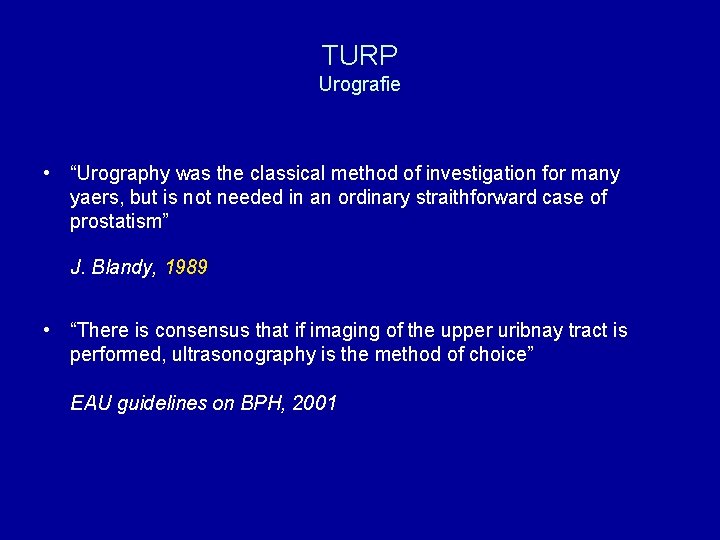 TURP
Urografie

• “Urography was the classical method of investigation for many yaers, but is not needed in an ordinary straithforward case of prostatism”

J. Blandy, 1989

• “There is consensus that if imaging of the upper uribnay tract is performed, ultrasonography is the method of choice”

EAU guidelines on BPH, 2001